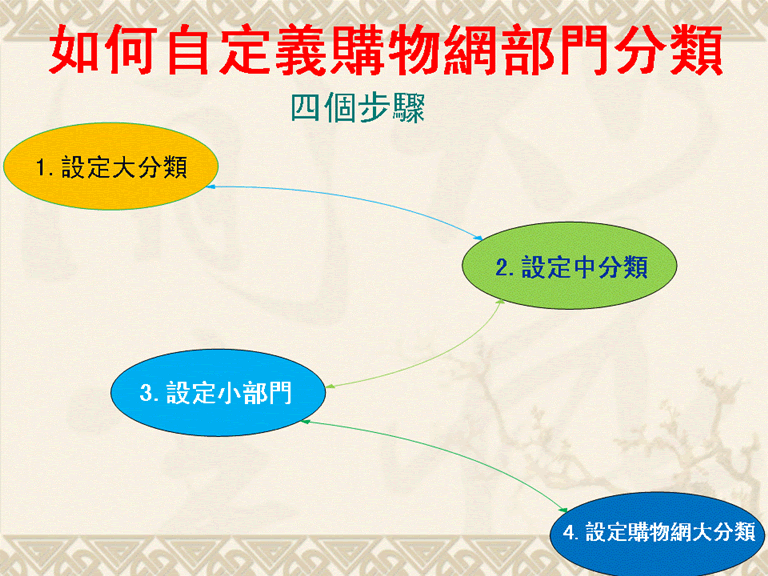 如何自定義購物網部門分類

四個步驟

1. 設定大分類

2. 設定中分類

3. 設定小部門

4. 設定購物網大分類